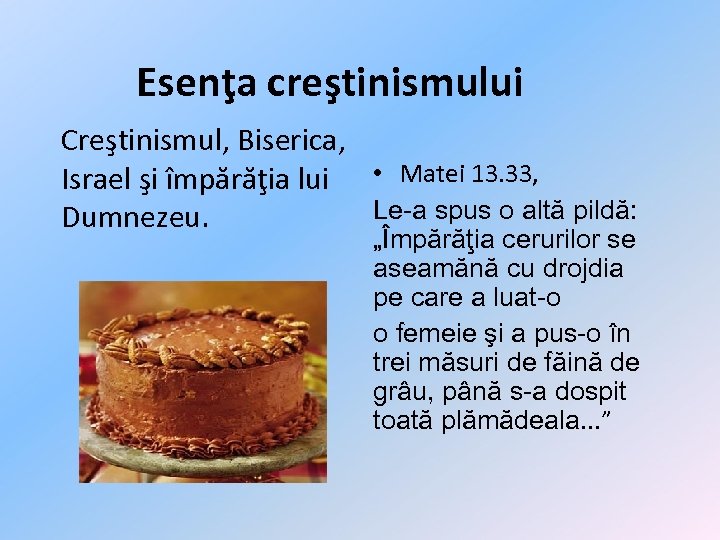 Esenţa creştinismului

Creştinismul, Biserica, Israel şi împărăţia lui Dumnezeu.

• Matei 13.33,

Le-a spus o altă pildă: „Împărăţia cerurilor se aseamănă cu drojdia pe care a luat-o

o femeie şi a pus-o în trei măsuri de făină de grâu, până s-a dospit toată plămădeala...”